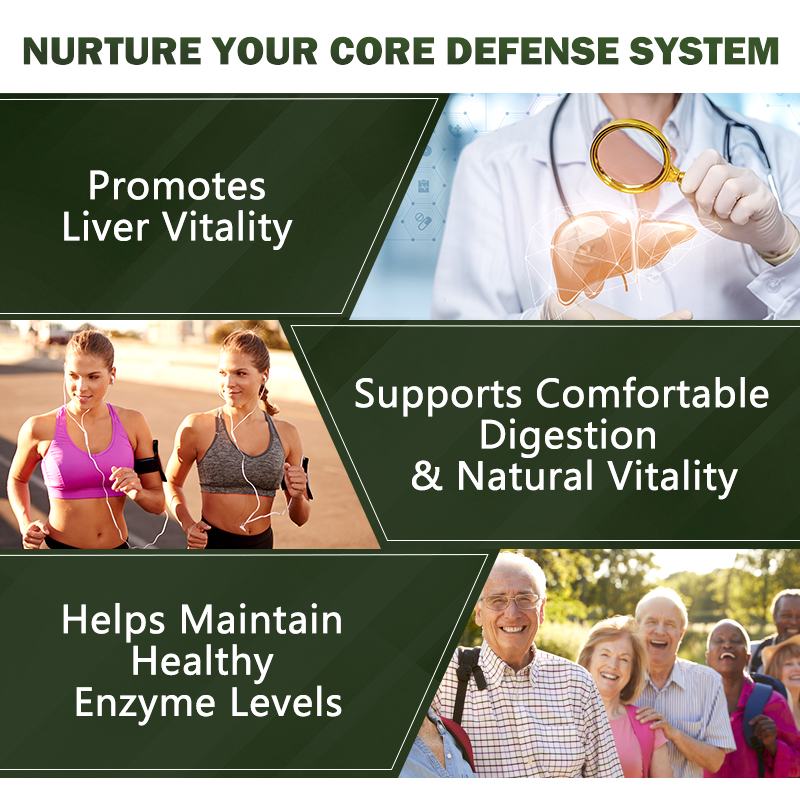 NURTURE YOUR CORE DEFENSE SYSTEM

Promotes Liver Vitality

Supports Comfortable Digestion & Natural Vitality

Helps Maintain Healthy Enzyme Levels